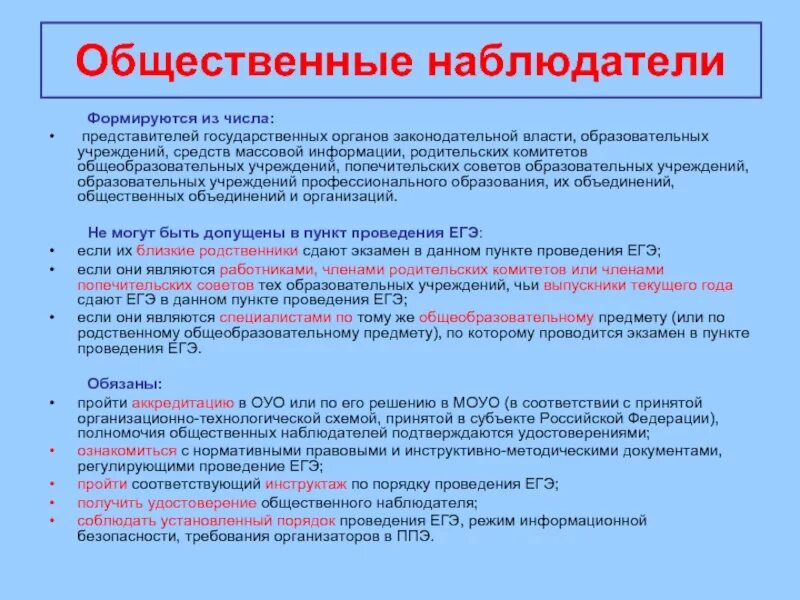 Общественные наблюдатели

Формируются из числа:

• представителей государственных органов законодательной власти, образовательных учреждений, средств массовой информации, родительских комитетов общеобразовательных учреждений, попечительских советов образовательных учреждений, образовательных учреждений профессионального образования, их объединений, общественных объединений и организаций.

Не могут быть допущены в пункт проведения ЕГЭ:

• если их близкие родственники сдают экзамен в данном пункте проведения ЕГЭ;
• если они являются работниками, членами родительских комитетов или членами попечительских советов тех образовательных учреждений, чьи выпускники текущего года сдают ЕГЭ в данном пункте проведения ЕГЭ;
• если они являются специалистами по тому же общеобразовательному предмету (или по родственному общеобразовательному предмету), по которому проводится экзамен в пункте проведения ЕГЭ.

Обязаны:

• пройти аккредитацию в ОУО или по его решению в МОУО (в соответствии с принятой организационно-технологической схемой, принятой в субъекте Российской Федерации), полномочия общественных наблюдателей подтверждаются удостоверениями;
• ознакомиться с нормативными правовыми и инструктивно-методическими документами, регулирующими проведение ЕГЭ;
• пройти соответствующий инструктаж по порядку проведения ЕГЭ;
• получить удостоверение общественного наблюдателя;
• соблюдать установленный порядок проведения ЕГЭ, режим информационной безопасности, требования организаторов в ППЭ.